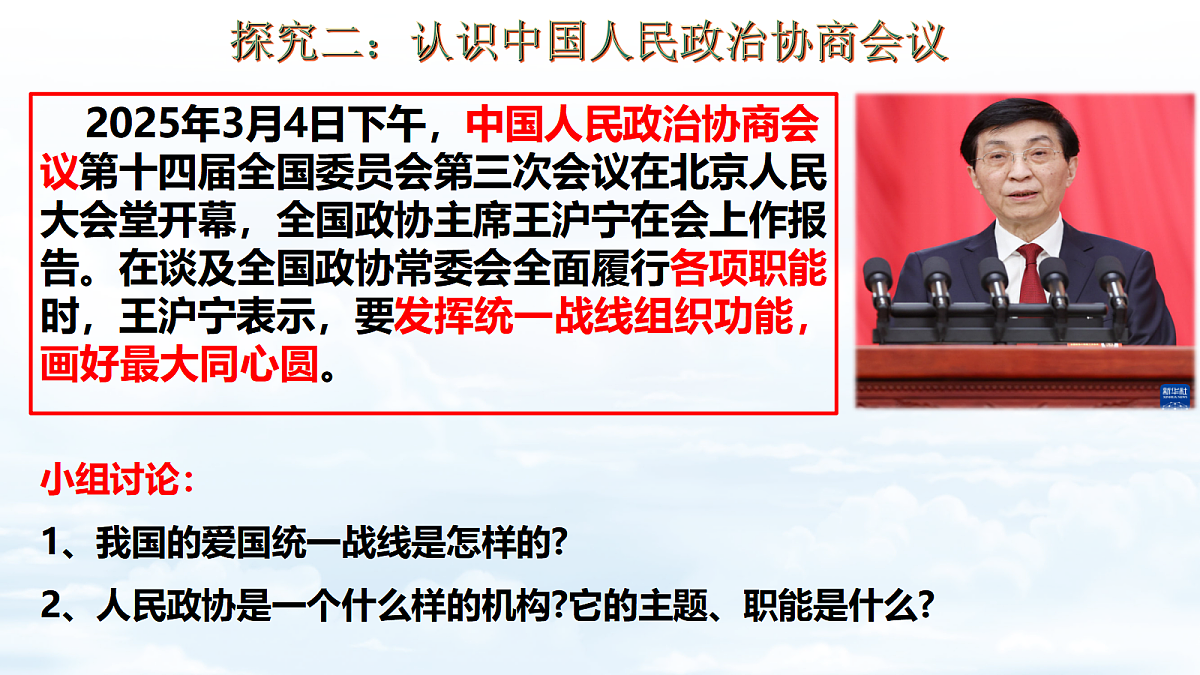 探究二：认识中国人民政治协商会议

2025年3月4日下午，中国人民政治协商会议第十四届全国委员会第三次会议在北京人民大会堂开幕，全国政协主席王沪宁在会上作报告。在谈及全国政协常委会全面履行各项职能时，王沪宁表示，要发挥统一战线组织功能，画好最大同心圆。

新华社

小组讨论：

1、我国的爱国统一战线是怎样的?

2、人民政协是一个什么样的机构?它的主题、职能是什么?